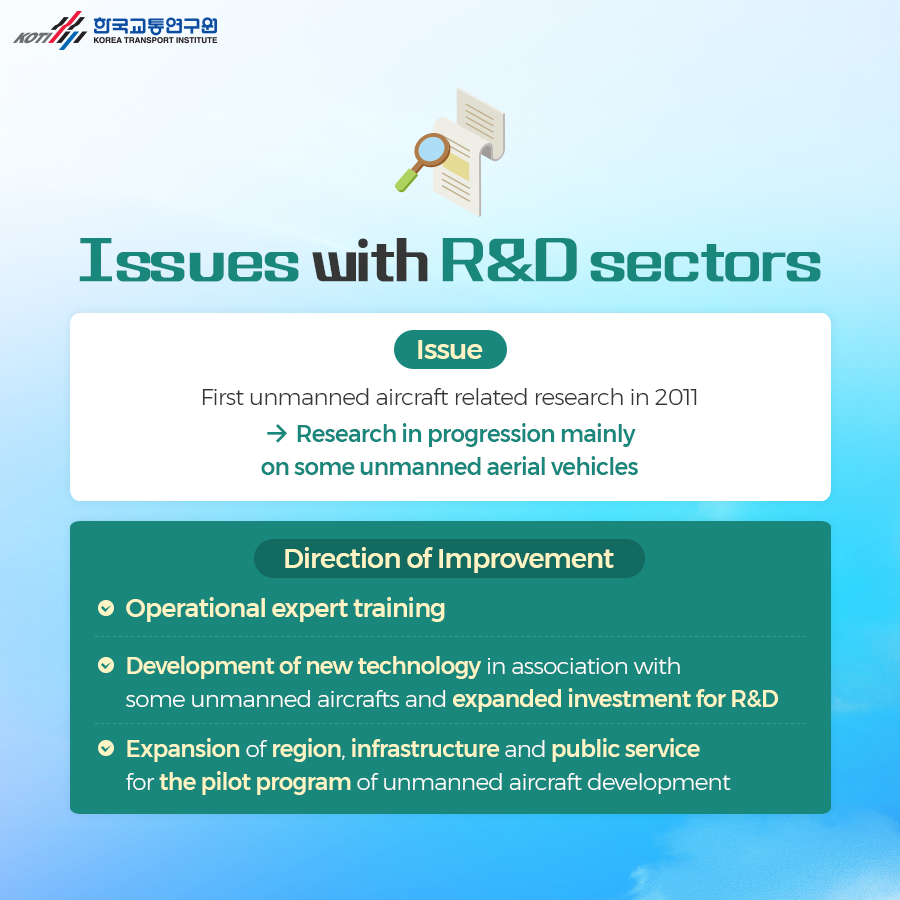 KOTI 한국교통연구원 KOREA TRANSPORT INSTITUTE

Issues with R&D sectors

Issue

First unmanned aircraft related research in 2011

→ Research in progression mainly on some unmanned aerial vehicles

Direction of Improvement

Operational expert training

Development of new technology in association with some unmanned aircrafts and expanded investment for R&D

Expansion of region, infrastructure and public service for the pilot program of unmanned aircraft development